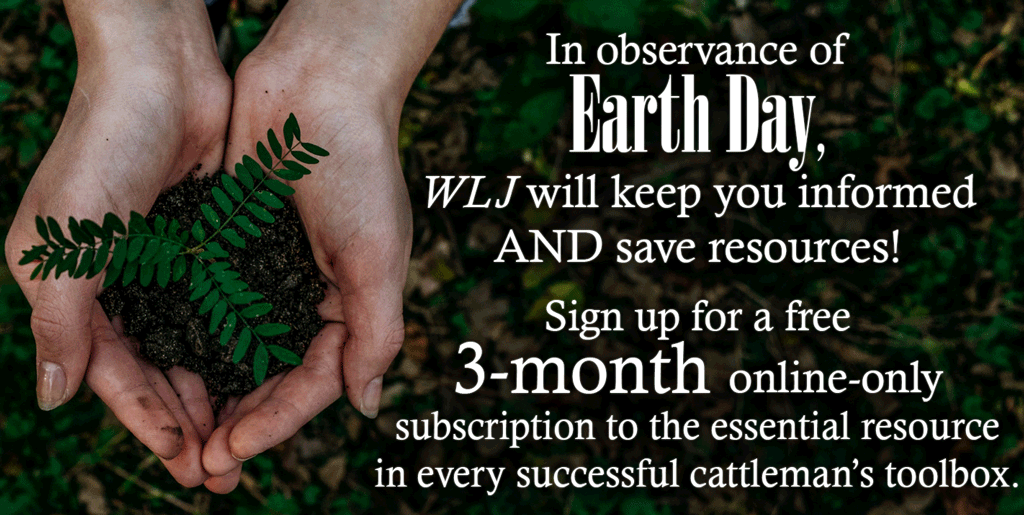 In observance of
Earth Day,
WLJ will keep you informed AND save resources!

Sign up for a free 3-month online-only subscription to the essential resource in every successful cattleman's toolbox.